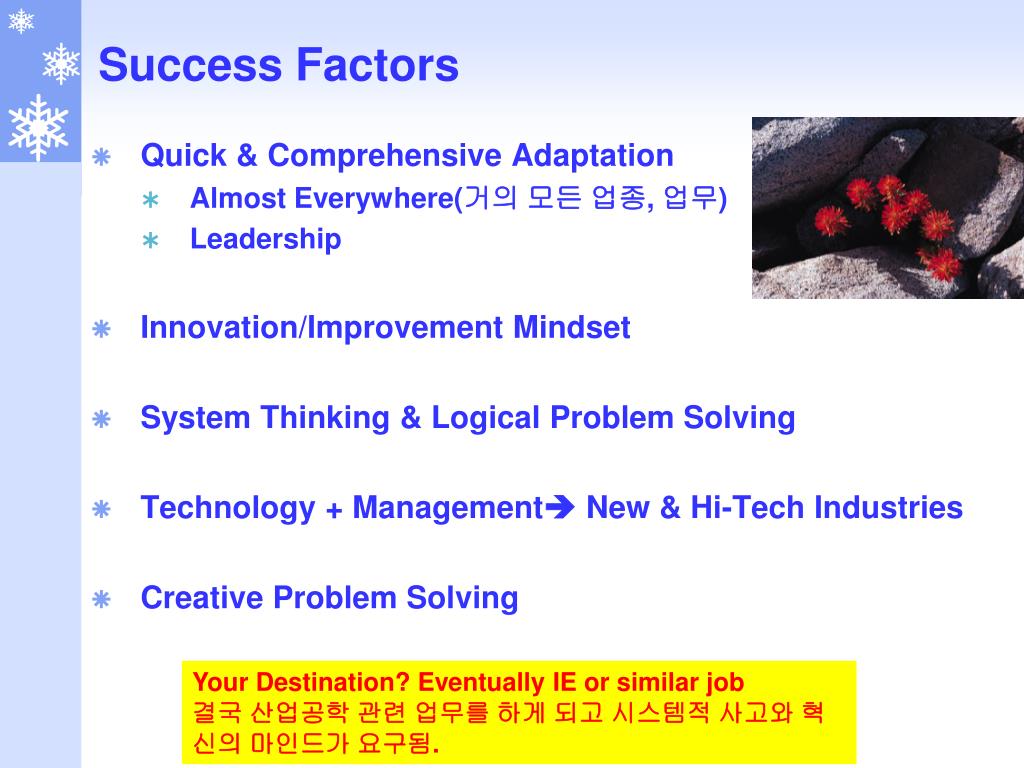 Success Factors

Quick & Comprehensive Adaptation

Almost Everywhere(거의 모든 업종, 업무)

Leadership

Innovation/Improvement Mindset

System Thinking & Logical Problem Solving

Technology + Management➔ New & Hi-Tech Industries

Creative Problem Solving

Your Destination? Eventually IE or similar job
결국 산업공학 관련 업무를 하게 되고 시스템적 사고와 혁신의 마인드가 요구됨.